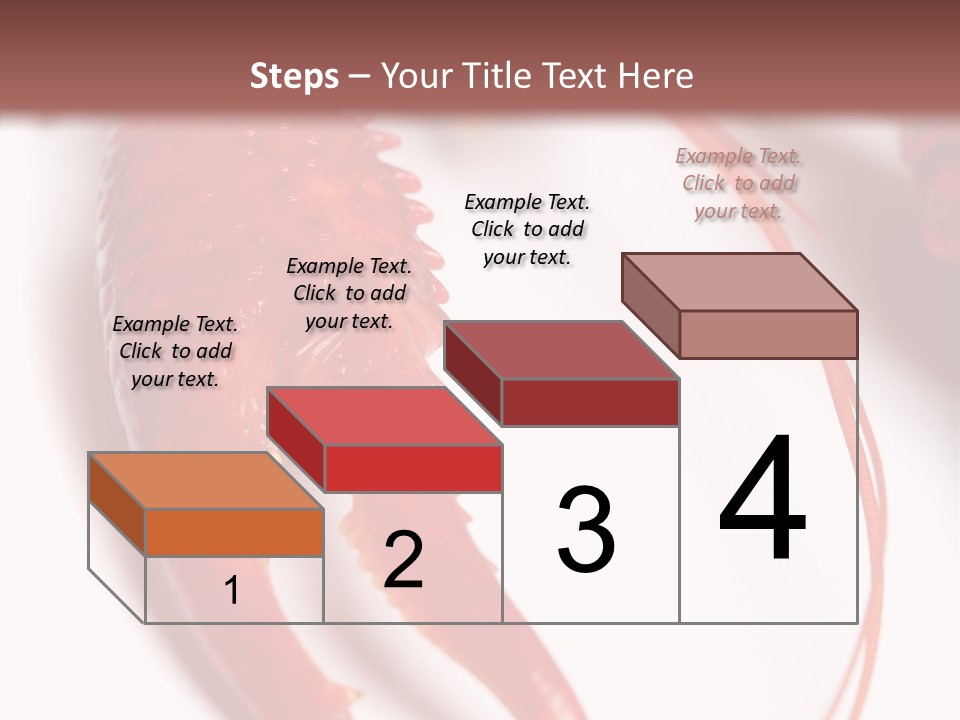 Steps – Your Title Text Here

Example Text. Click to add your text.

Example Text. Click to add your text.

Example Text. Click to add your text.

Example Text. Click to add your text.

1

2

3

4